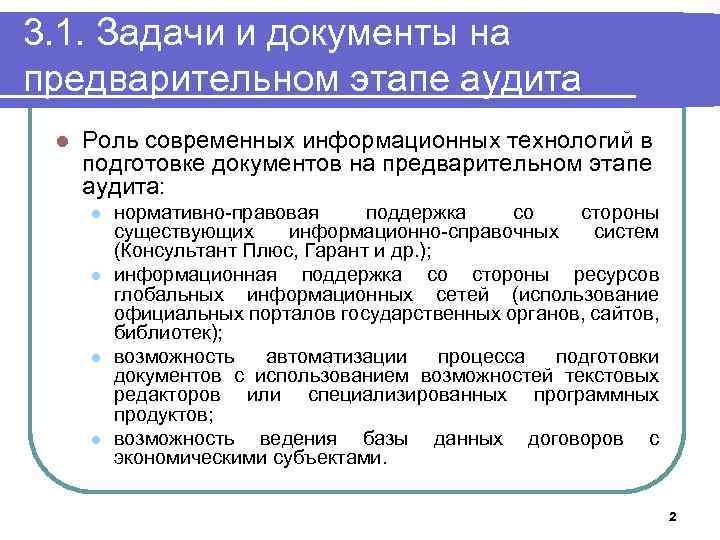 3.1. Задачи и документы на предварительном этапе аудита

Роль современных информационных технологий в подготовке документов на предварительном этапе аудита:

нормативно-правовая поддержка со стороны существующих информационно-справочных систем (Консультант Плюс, Гарант и др.);

информационная поддержка со стороны ресурсов глобальных информационных сетей (использование официальных порталов государственных органов, сайтов, библиотек);

возможность автоматизации процесса подготовки документов с использованием возможностей текстовых редакторов или специализированных программных продуктов;

возможность ведения базы данных договоров с экономическими субъектами.

2